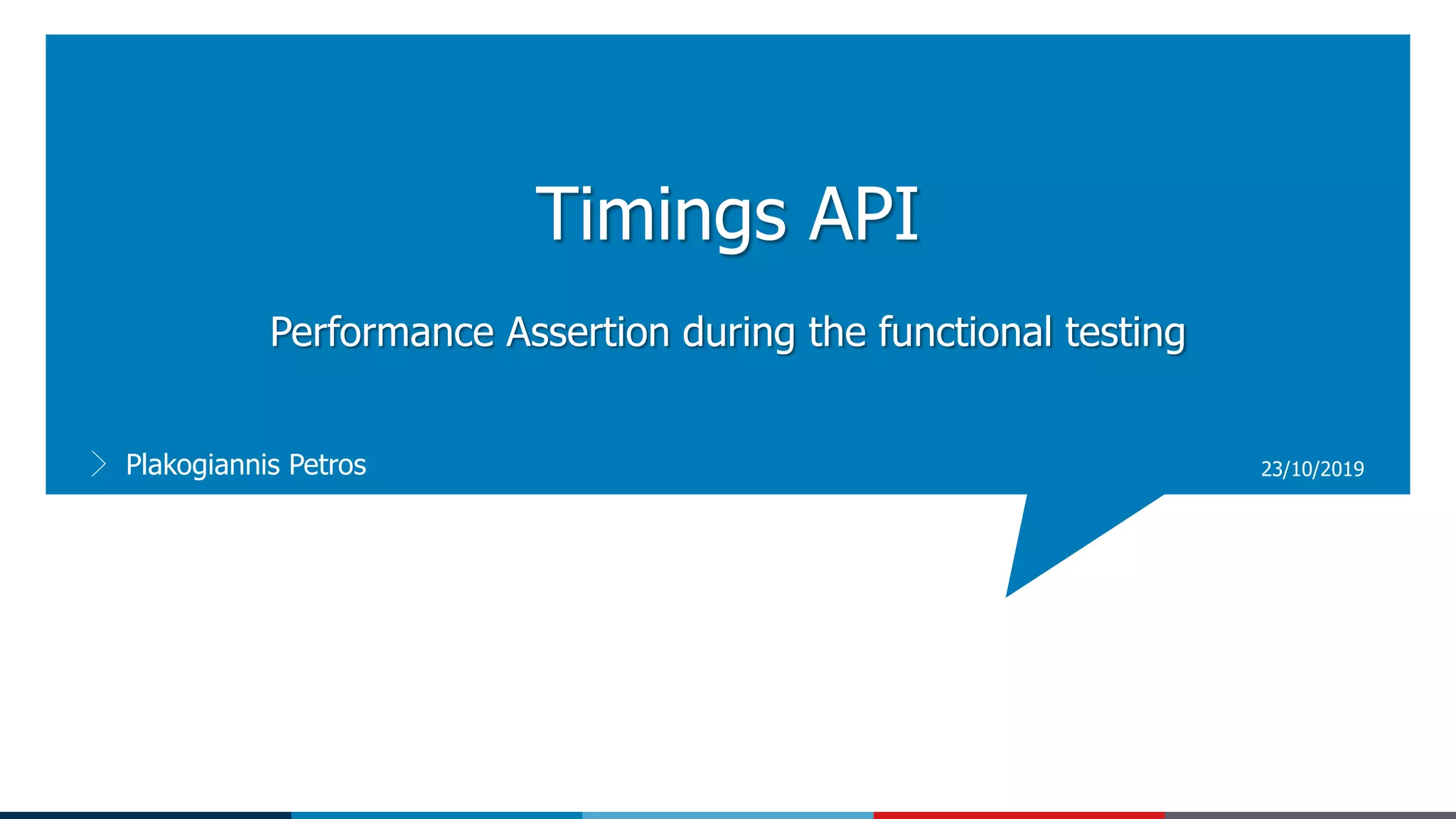 Timings API

Performance Assertion during the functional testing

Plakogiannis Petros

23/10/2019